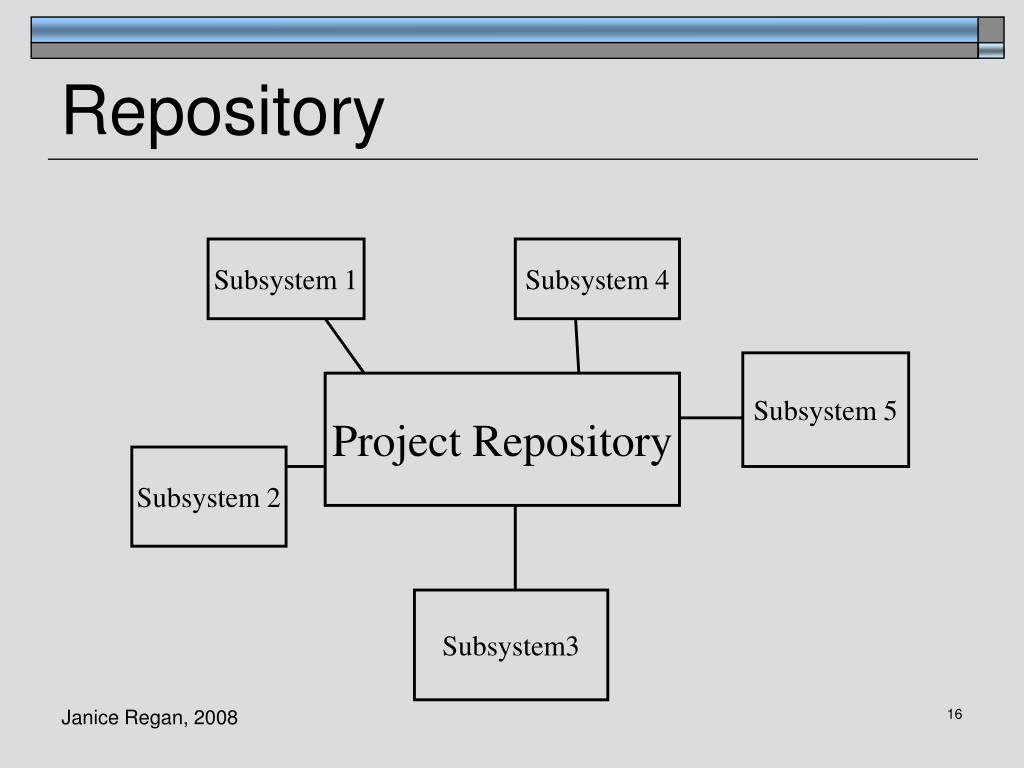 Repository

Subsystem 1

Subsystem 4

Subsystem 5

Project Repository

Subsystem 2

Subsystem3

Janice Regan, 2008

16